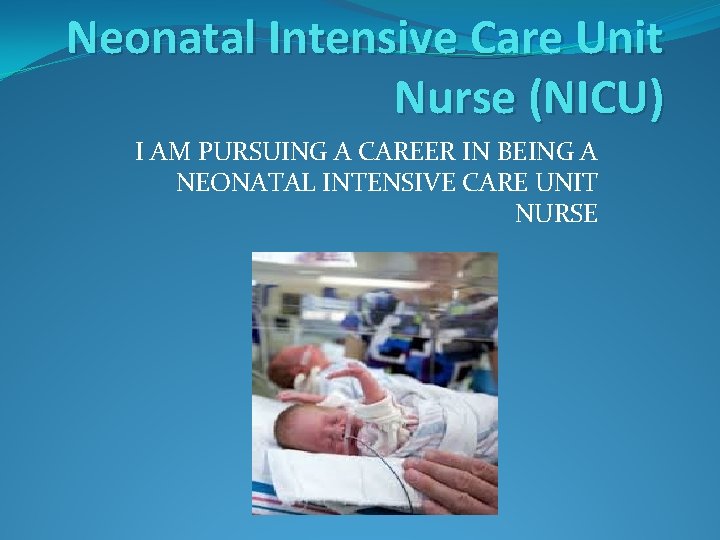 Neonatal Intensive Care Unit Nurse (NICU)

I AM PURSUING A CAREER IN BEING A NEONATAL INTENSIVE CARE UNIT NURSE